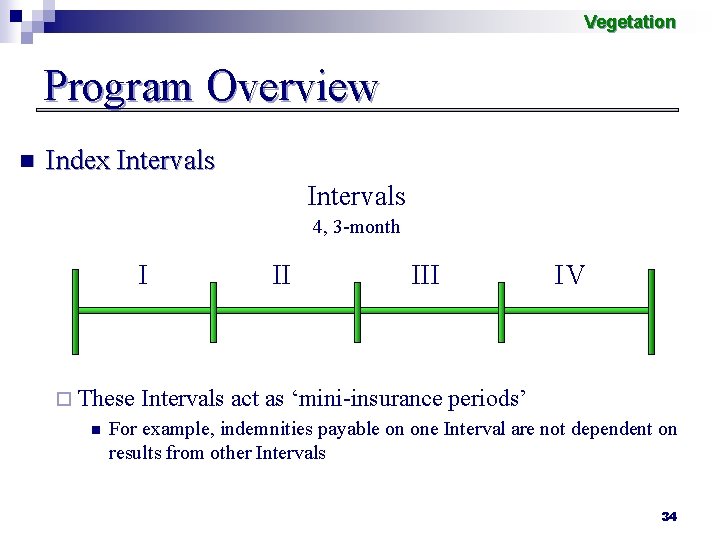 Vegetation

Program Overview

Index Intervals

Intervals
4, 3-month

I II III IV

These Intervals act as ‘mini-insurance periods’

For example, indemnities payable on one Interval are not dependent on results from other Intervals

34